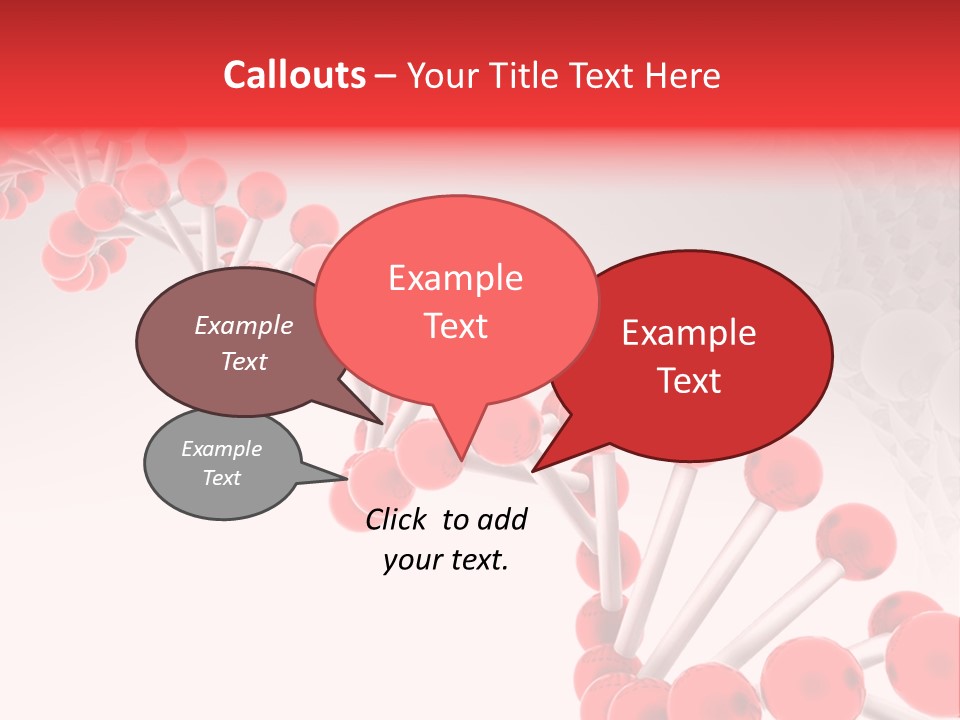 Callouts – Your Title Text Here

Example Text

Example Text

Example Text

Example Text

Click to add your text.